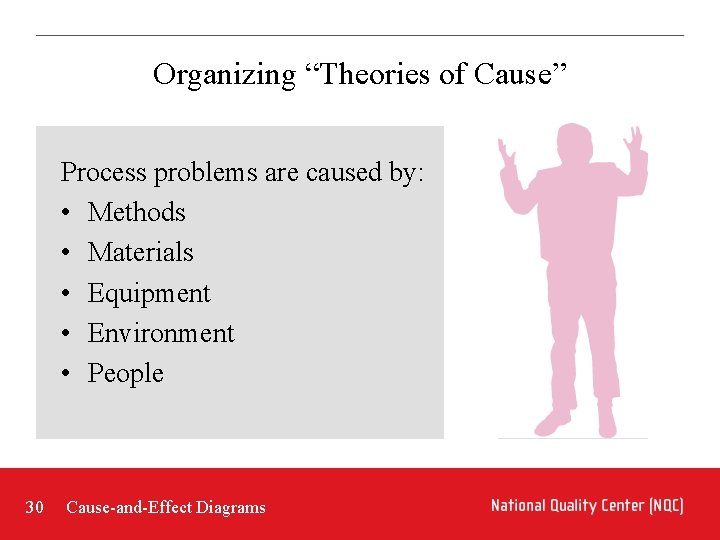 Organizing "Theories of Cause"

Process problems are caused by:
• Methods
• Materials
• Equipment
• Environment
• People

30 Cause-and-Effect Diagrams

National Quality Center (NQC)